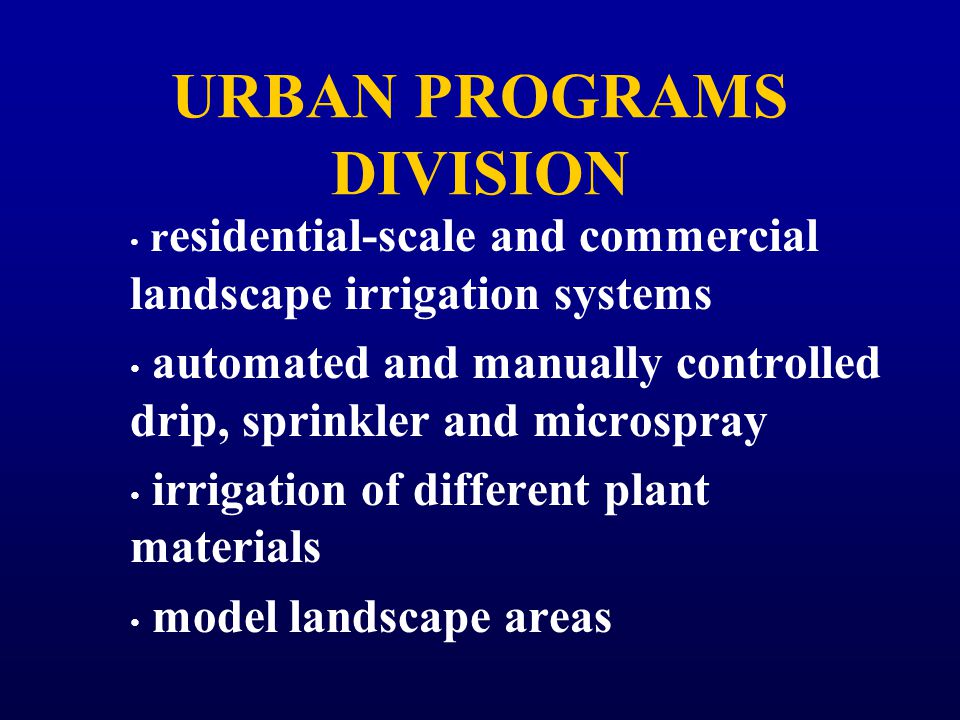 URBAN PROGRAMS DIVISION

• residential-scale and commercial landscape irrigation systems

• automated and manually controlled drip, sprinkler and microspray

• irrigation of different plant materials

• model landscape areas